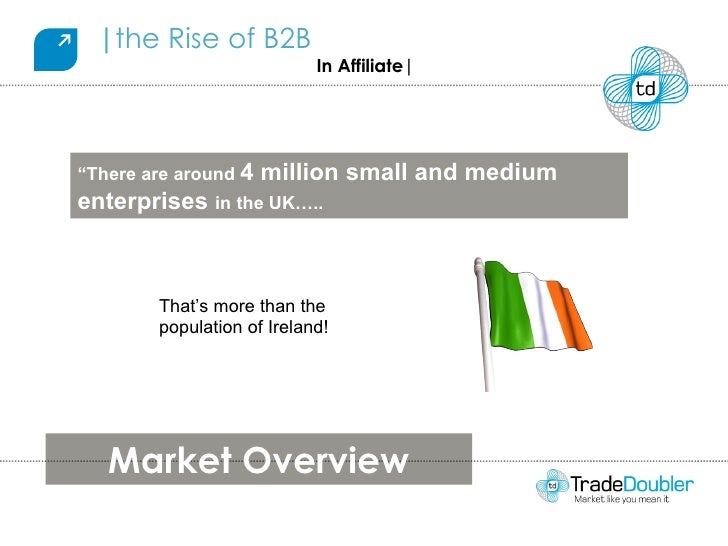 |the Rise of B2B

In Affiliate|

td

"There are around 4 million small and medium enterprises in the UK…..

That's more than the population of Ireland!

Market Overview

td TradeDoubler
Market like you mean it